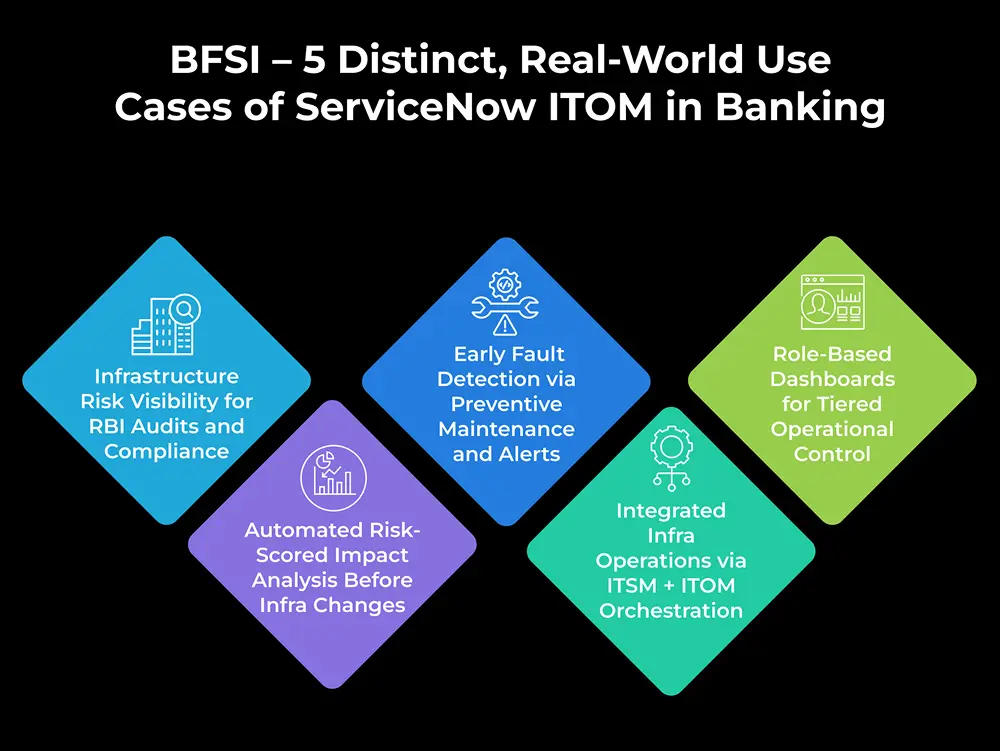 BFSI – 5 Distinct, Real-World Use Cases of ServiceNow ITOM in Banking

Infrastructure Risk Visibility for RBI Audits and Compliance

Automated Risk-Scored Impact Analysis Before Infra Changes

Early Fault Detection via Preventive Maintenance and Alerts

Integrated Infra Operations via ITSM + ITOM Orchestration

Role-Based Dashboards for Tiered Operational Control